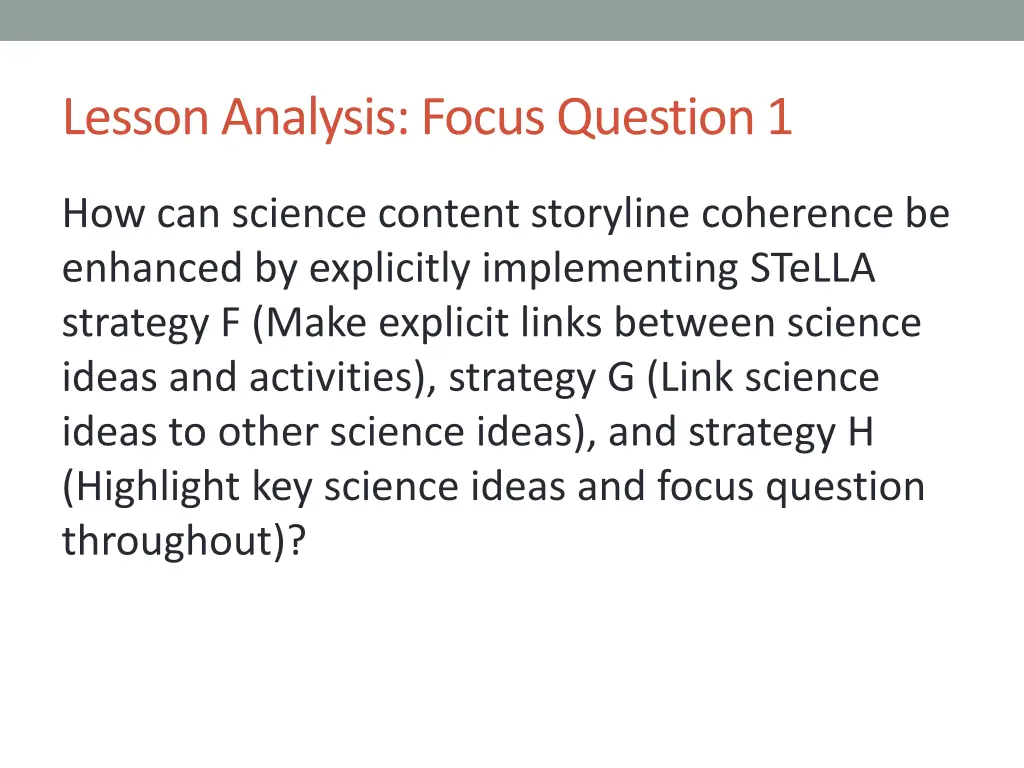 Lesson Analysis: Focus Question 1

How can science content storyline coherence be enhanced by explicitly implementing STeLLA strategy F (Make explicit links between science ideas and activities), strategy G (Link science ideas to other science ideas), and strategy H (Highlight key science ideas and focus question throughout)?